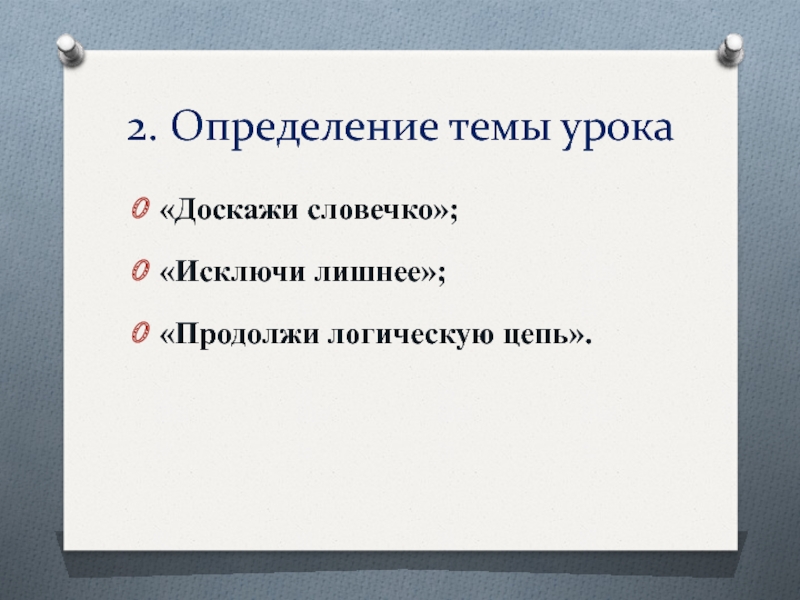 2. Определение темы урока

«Доскажи словечко»;

«Исключи лишнее»;

«Продолжи логическую цепь».